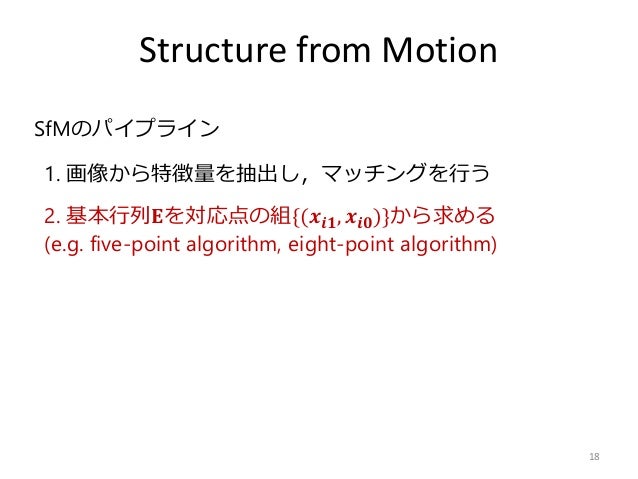 Structure from Motion

SfMのパイプライン

1. 画像から特徴量を抽出し，マッチングを行う

2. 基本行列$\mathbf{E}$を対応点の組$\{(\boldsymbol{x}_{i1}, \boldsymbol{x}_{i0})\}$から求める
(e.g. five-point algorithm, eight-point algorithm)

18